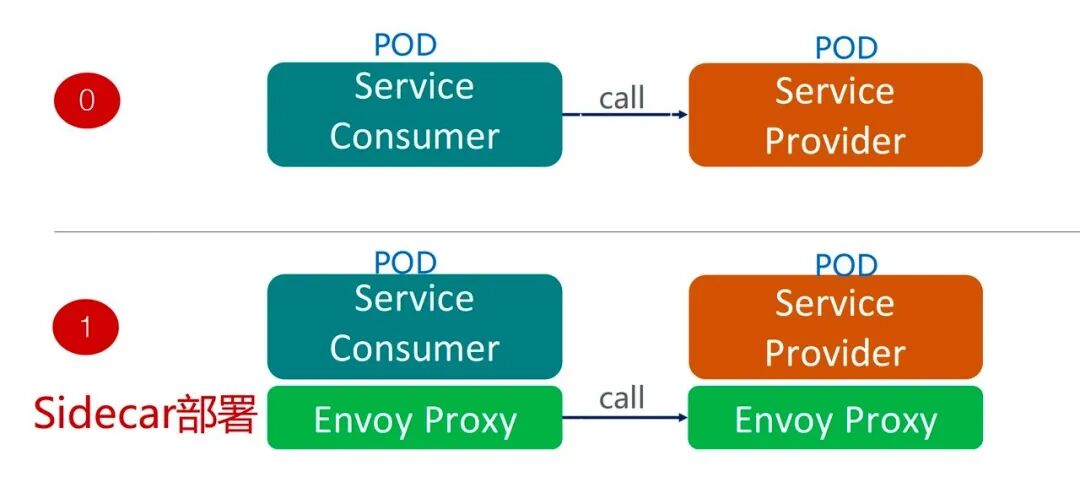 0

POD
Service Consumer

call

POD
Service Provider

1

POD
Service Consumer

POD
Service Provider

Sidecar部署
Envoy Proxy

call

Envoy Proxy